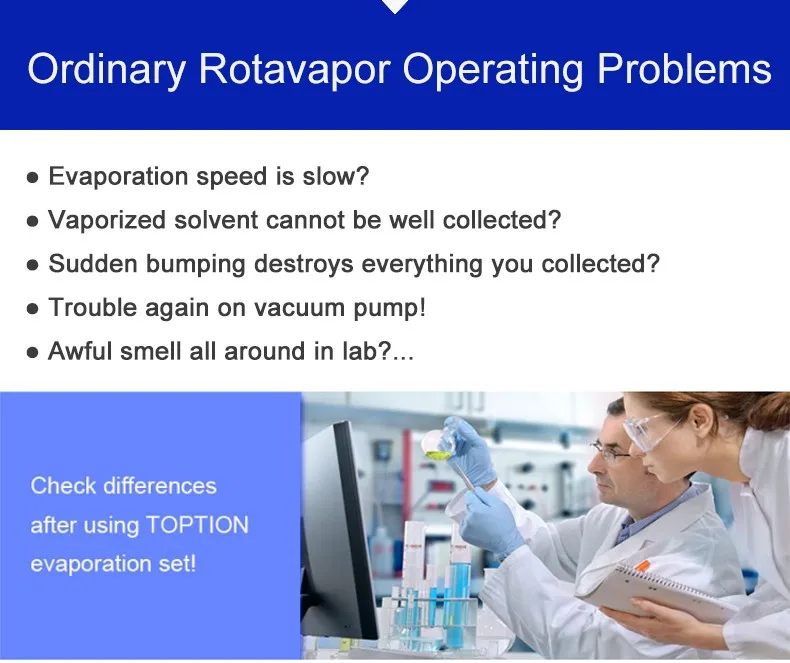 Ordinary Rotavapor Operating Problems

● Evaporation speed is slow?
● Vaporized solvent cannot be well collected?
● Sudden bumping destroys everything you collected?
● Trouble again on vacuum pump!
● Awful smell all around in lab?...

Check differences after using TOPTION evaporation set!